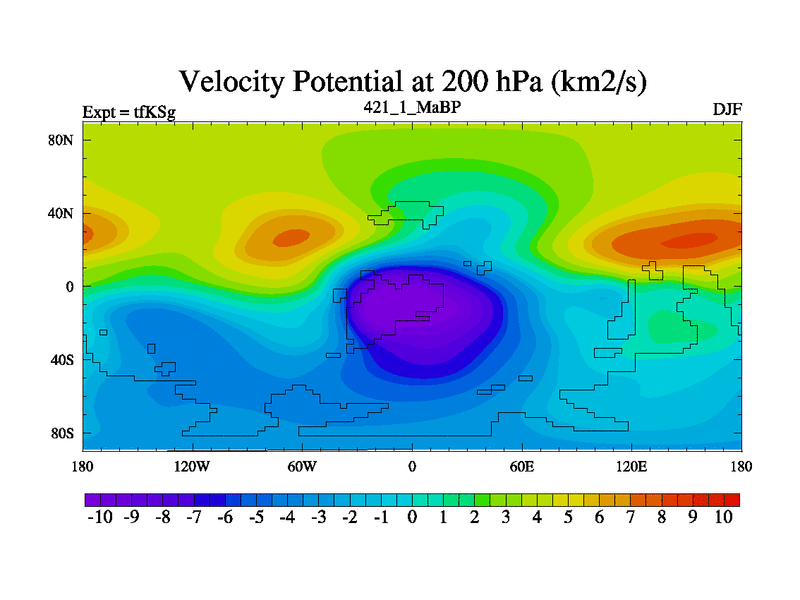 Velocity Potential at 200 hPa (km2/s)

Expt = tfKSg

421_1_MaBP

DJF

80N
40N
0
40S
80S

180
120W
60W
0
60E
120E
180

-10 -9 -8 -7 -6 -5 -4 -3 -2 -1 0 1 2 3 4 5 6 7 8 9 10